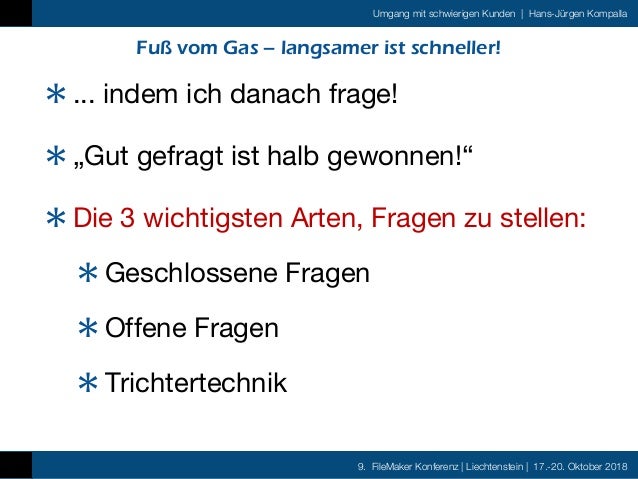 Umgang mit schwierigen Kunden | Hans-Jürgen Kompalla

Fuß vom Gas – langsamer ist schneller!

∗ ... indem ich danach frage!

∗ „Gut gefragt ist halb gewonnen!“

∗ Die 3 wichtigsten Arten, Fragen zu stellen:

∗ Geschlossene Fragen

∗ Offene Fragen

∗ Trichtertechnik

9. FileMaker Konferenz | Liechtenstein | 17.-20. Oktober 2018